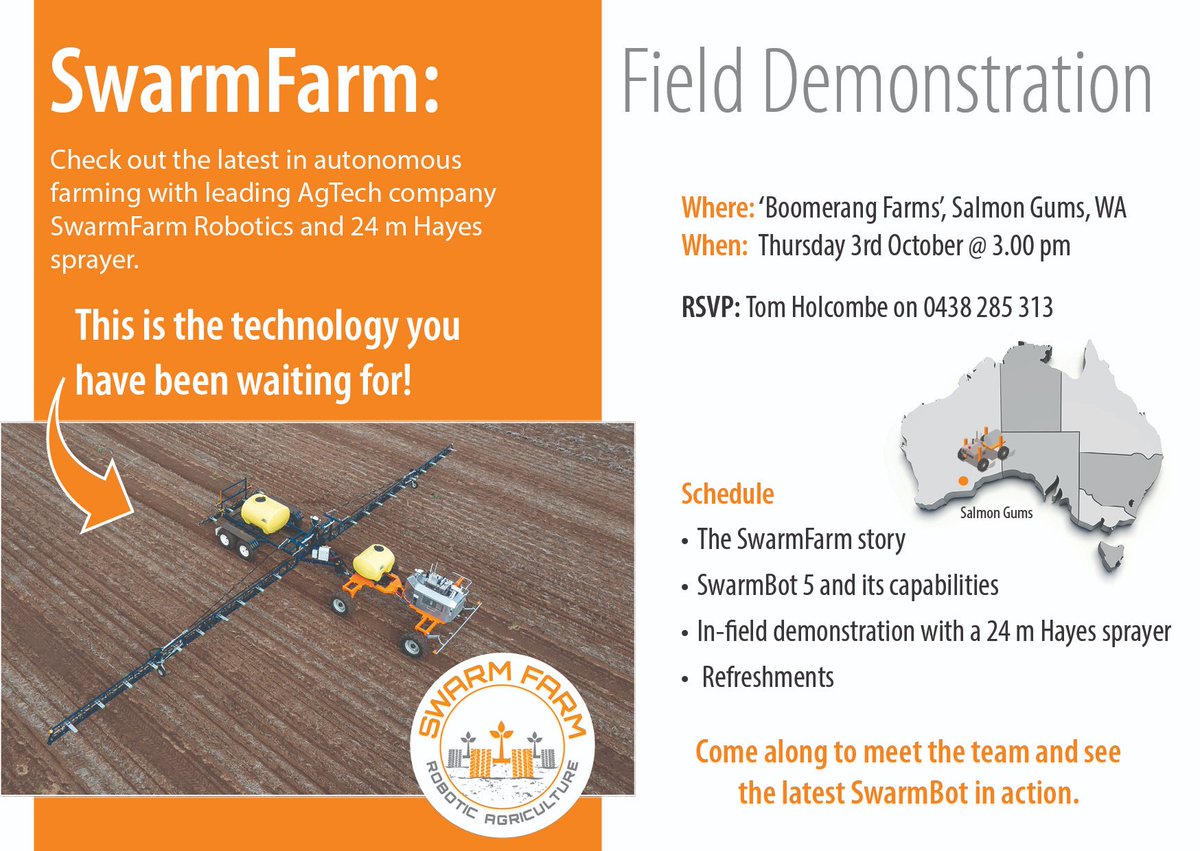 SwarmFarm:

Check out the latest in autonomous farming with leading AgTech company SwarmFarm Robotics and 24 m Hayes sprayer.

This is the technology you have been waiting for!

SWARM FARM
ROBOTIC AGRICULTURE

Field Demonstration

Where: 'Boomerang Farms', Salmon Gums, WA
When: Thursday 3rd October @ 3.00 pm

RSVP: Tom Holcombe on 0438 285 313

Salmon Gums

Schedule
• The SwarmFarm story
• SwarmBot 5 and its capabilities
• In-field demonstration with a 24 m Hayes sprayer
• Refreshments

Come along to meet the team and see the latest SwarmBot in action.